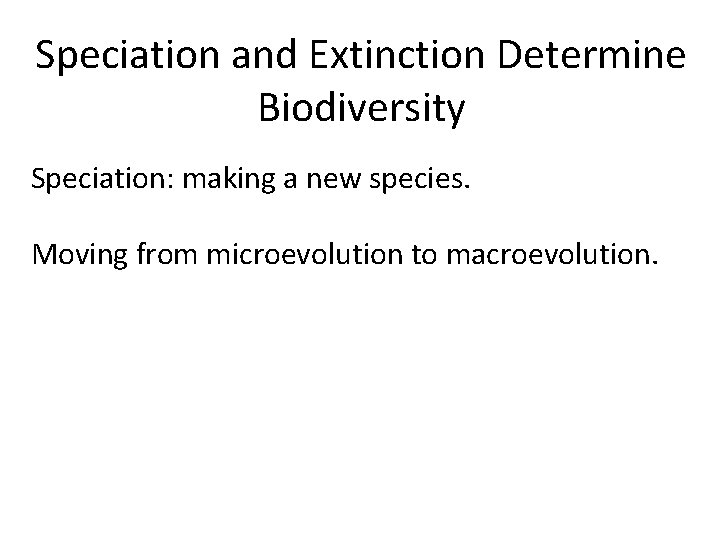 Speciation and Extinction Determine Biodiversity

Speciation: making a new species.

Moving from microevolution to macroevolution.